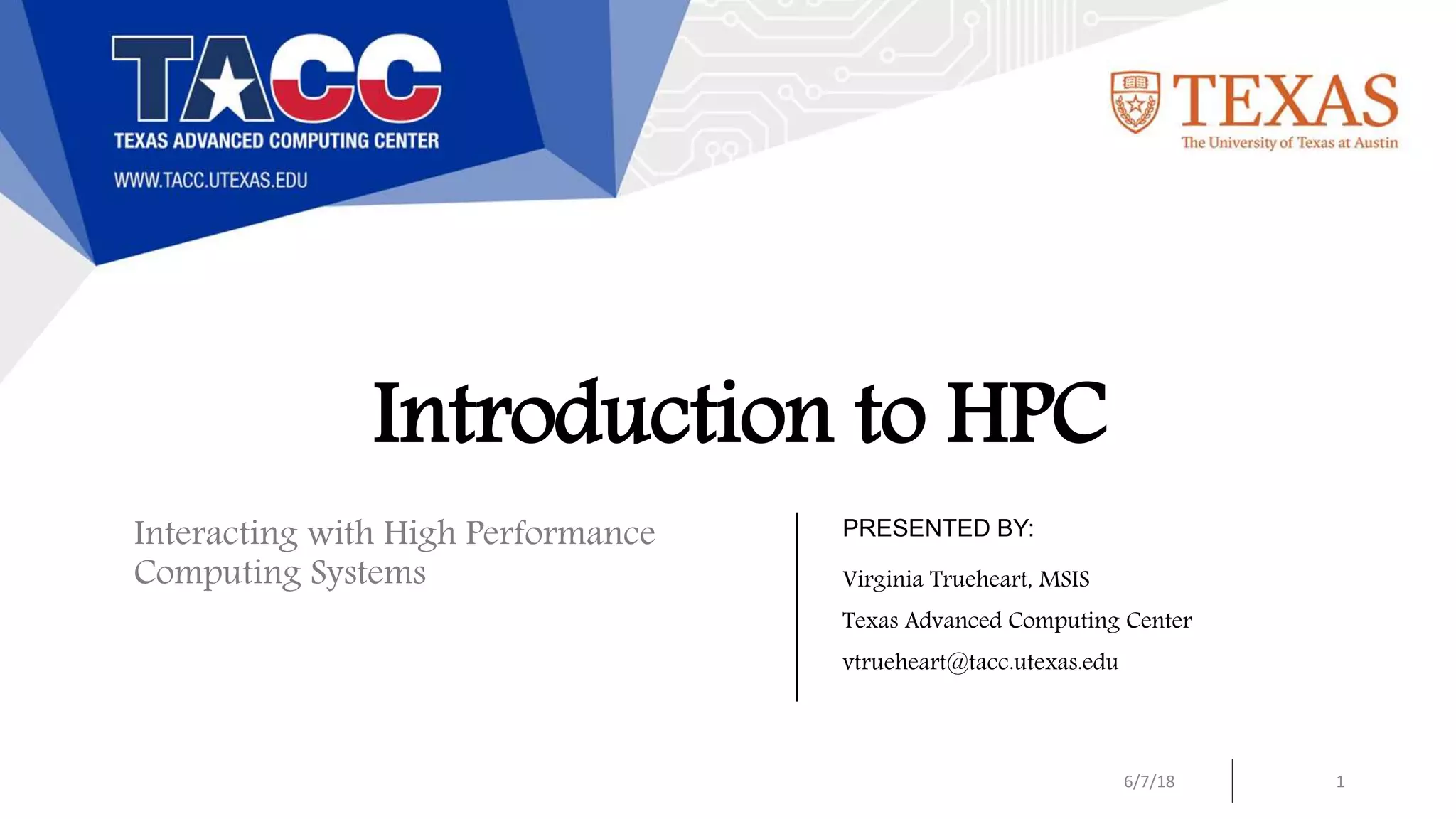 TACC
TEXAS ADVANCED COMPUTING CENTER
WWW.TACC.UTEXAS.EDU

TEXAS
The University of Texas at Austin

Introduction to HPC

Interacting with High Performance Computing Systems

PRESENTED BY:

Virginia Trueheart, MSIS

Texas Advanced Computing Center

vtrueheart@tacc.utexas.edu

6/7/18

1